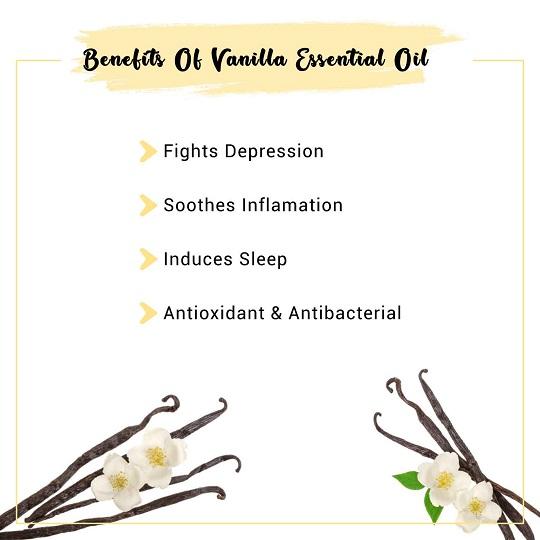 Benefits Of Vanilla Essential Oil

Fights Depression

Soothes Inflamation

Induces Sleep

Antioxidant & Antibacterial